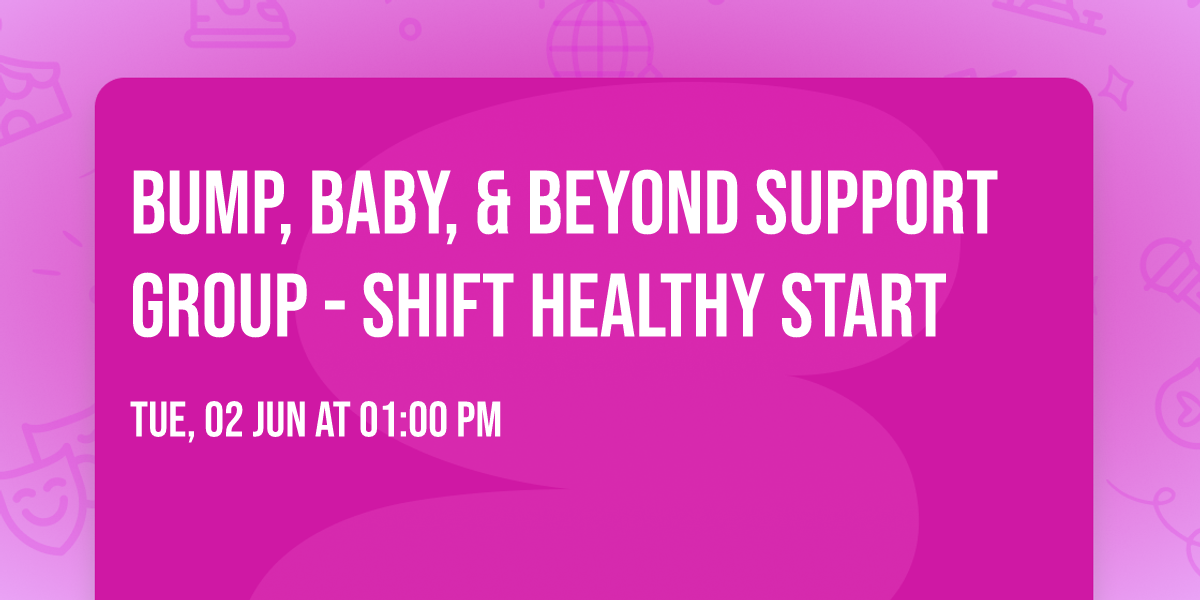 BUMP, BABY, & BEYOND SUPPORT GROUP - SHIFT HEALTHY START

TUE, 02 JUN AT 01:00 PM